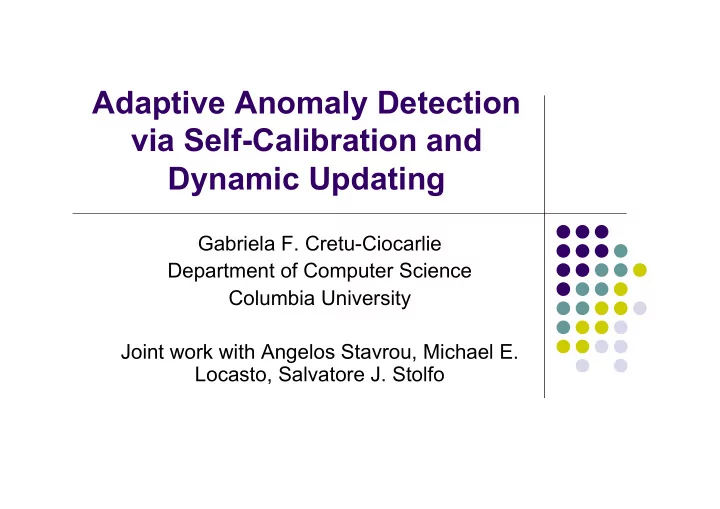 Adaptive Anomaly Detection via Self-Calibration and Dynamic Updating

Gabriela F. Cretu-Ciocarlie
Department of Computer Science
Columbia University

Joint work with Angelos Stavrou, Michael E. Locasto, Salvatore J. Stolfo